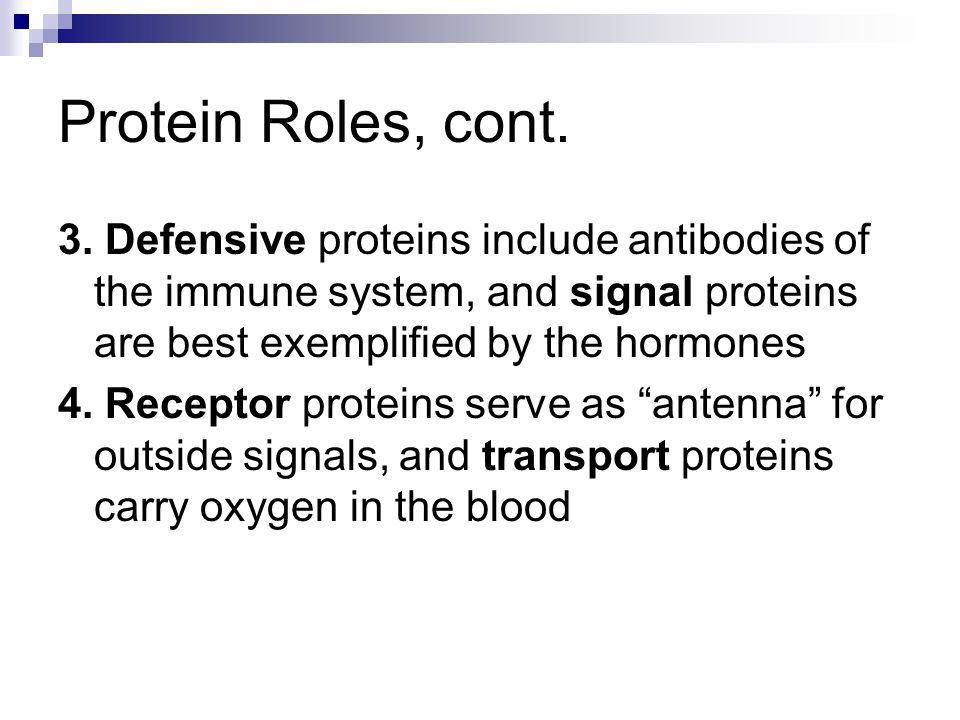 Protein Roles, cont.

3. Defensive proteins include antibodies of the immune system, and signal proteins are best exemplified by the hormones

4. Receptor proteins serve as “antenna” for outside signals, and transport proteins carry oxygen in the blood